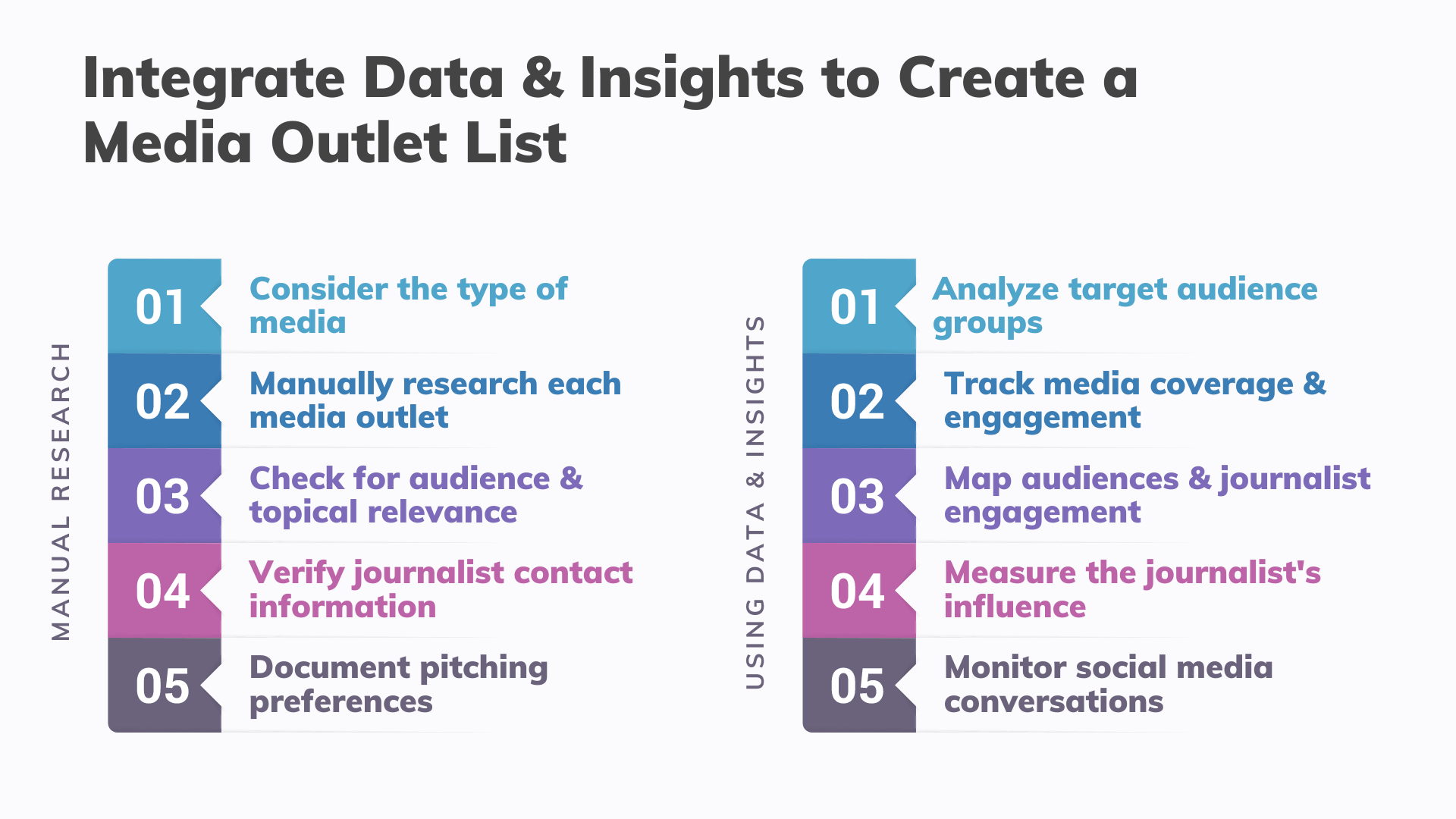 Integrate Data & Insights to Create a Media Outlet List

MANUAL RESEARCH

01 Consider the type of media

02 Manually research each media outlet

03 Check for audience & topical relevance

04 Verify journalist contact information

05 Document pitching preferences

USING DATA & INSIGHTS

01 Analyze target audience groups

02 Track media coverage & engagement

03 Map audiences & journalist engagement

04 Measure the journalist's influence

05 Monitor social media conversations